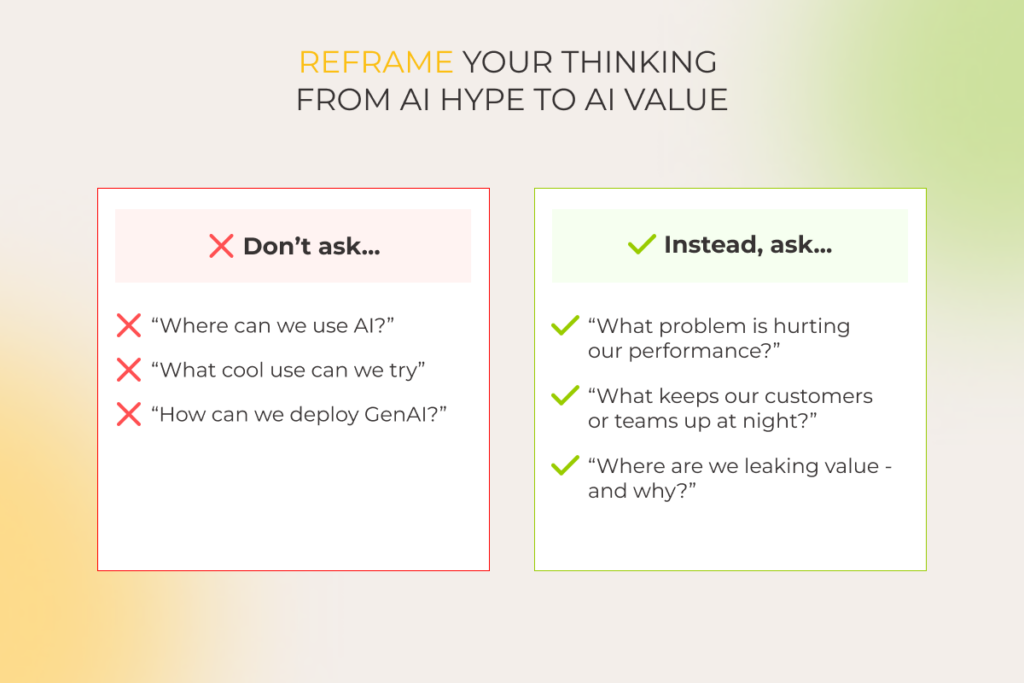 REFRAME YOUR THINKING
FROM AI HYPE TO AI VALUE

Don’t ask...

“Where can we use AI?”

“What cool use can we try”

“How can we deploy GenAI?”

Instead, ask...

“What problem is hurting our performance?”

“What keeps our customers or teams up at night?”

“Where are we leaking value - and why?”